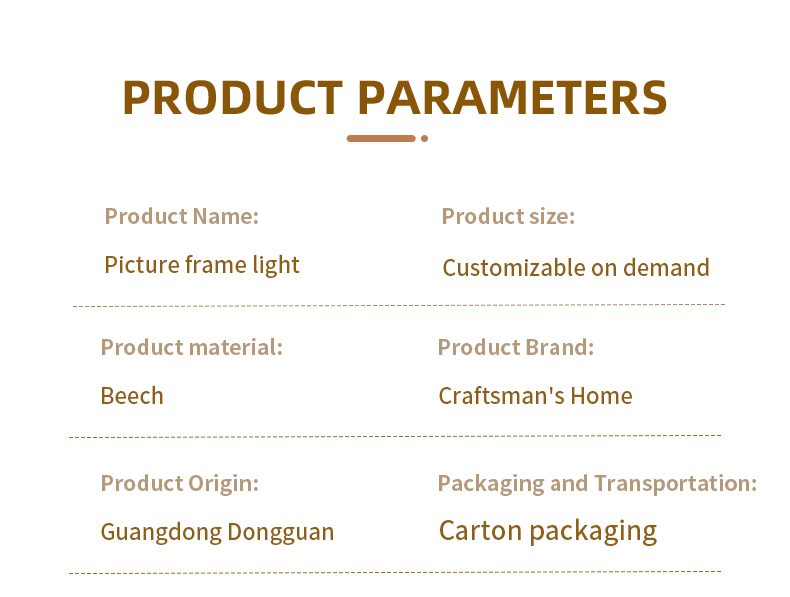 PRODUCT PARAMETERS

Product Name:

Picture frame light

Product size:

Customizable on demand

Product material:

Beech

Product Brand:

Craftsman's Home

Product Origin:

Guangdong Dongguan

Packaging and Transportation:

Carton packaging